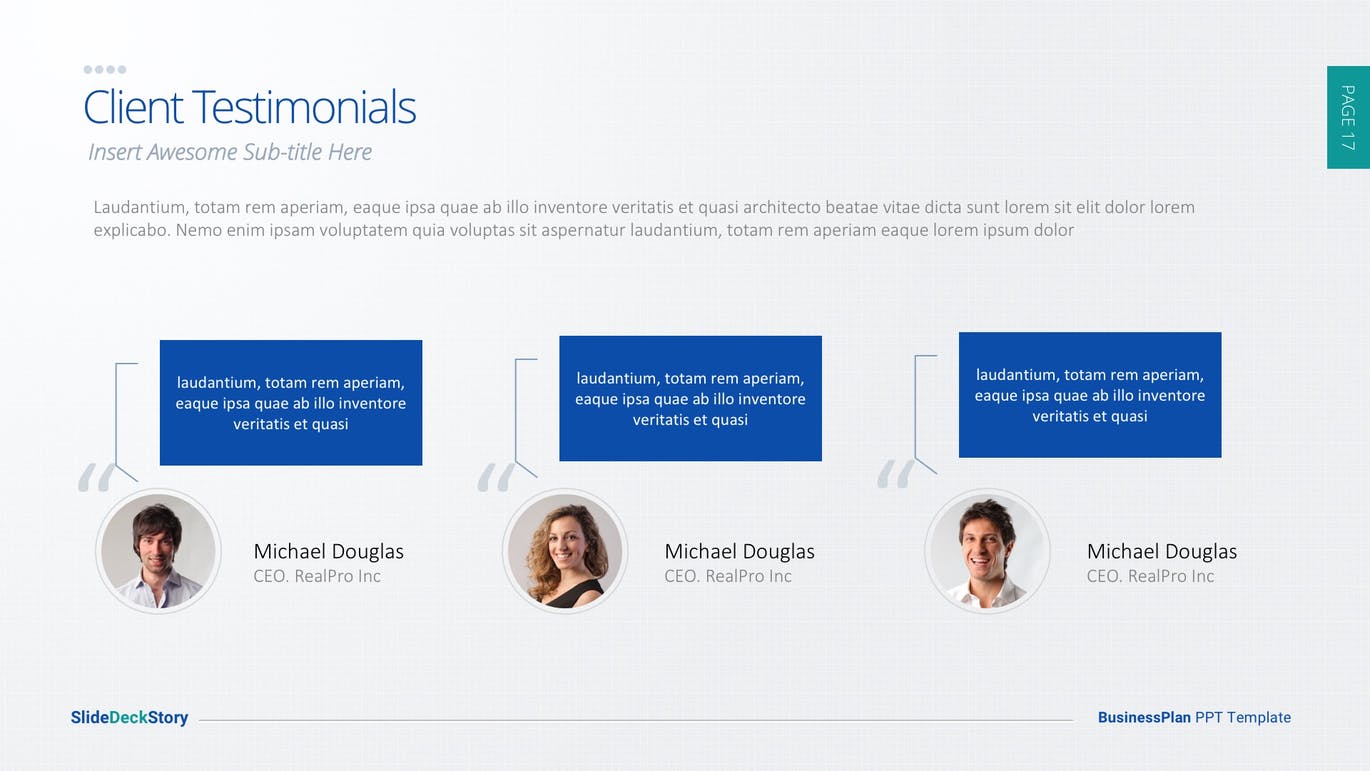 Client Testimonials

Insert Awesome Sub-title Here

PAGE 17

Laudantium, totam rem aperiam, eaque ipsa quae ab illo inventore veritatis et quasi architecto beatae vitae dicta sunt lorem sit elit dolor lorem explicabo. Nemo enim ipsam voluptatem quia voluptas sit aspernatur laudantium, totam rem aperiam eaque lorem ipsum dolor

laudantium, totam rem aperiam, eaque ipsa quae ab illo inventore veritatis et quasi

“

Michael Douglas
CEO. RealPro Inc

laudantium, totam rem aperiam, eaque ipsa quae ab illo inventore veritatis et quasi

“

Michael Douglas
CEO. RealPro Inc

laudantium, totam rem aperiam, eaque ipsa quae ab illo inventore veritatis et quasi

“

Michael Douglas
CEO. RealPro Inc

SlideDeckStory

BusinessPlan PPT Template